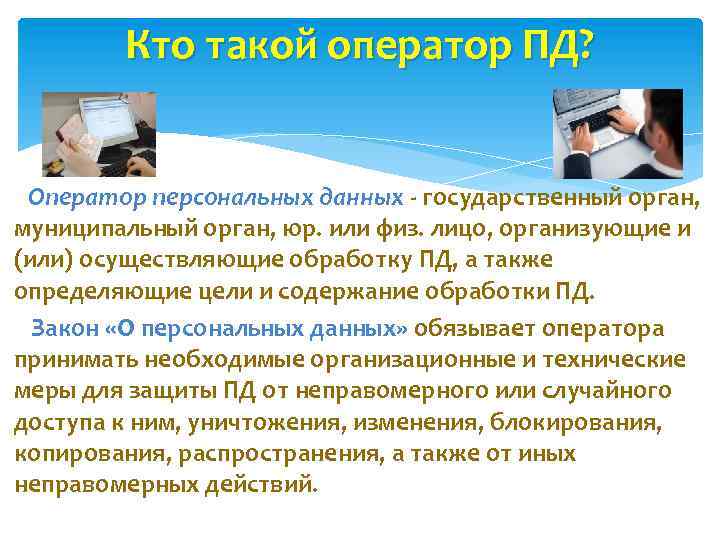 Кто такой оператор ПД?

Оператор персональных данных - государственный орган, муниципальный орган, юр. или физ. лицо, организующие и (или) осуществляющие обработку ПД, а также определяющие цели и содержание обработки ПД.

Закон «О персональных данных» обязывает оператора принимать необходимые организационные и технические меры для защиты ПД от неправомерного или случайного доступа к ним, уничтожения, изменения, блокирования, копирования, распространения, а также от иных неправомерных действий.